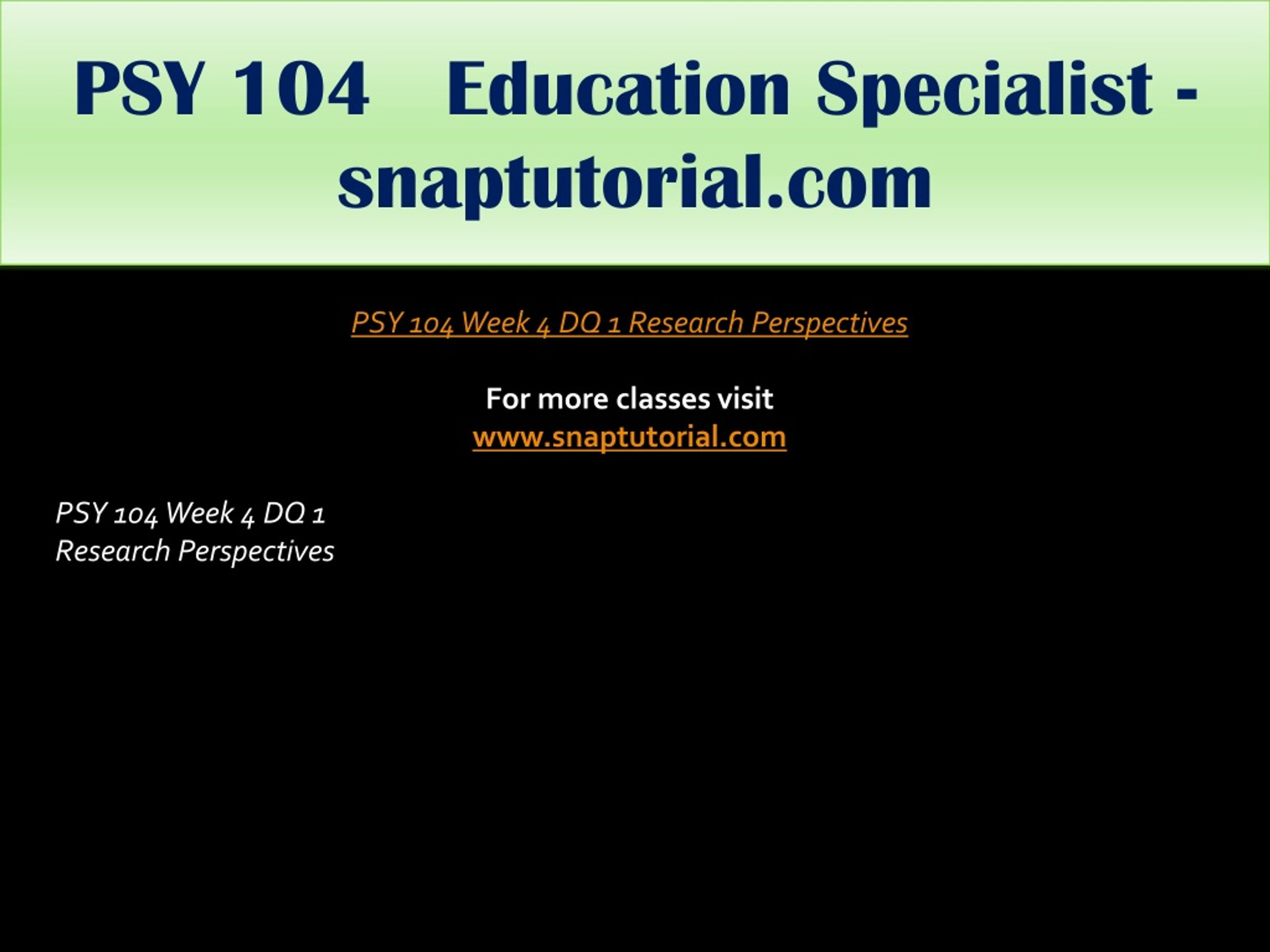 PSY 104 Education Specialist - snaptutorial.com

PSY 104 Week 4 DQ 1 Research Perspectives

For more classes visit
www.snaptutorial.com

PSY 104 Week 4 DQ 1
Research Perspectives